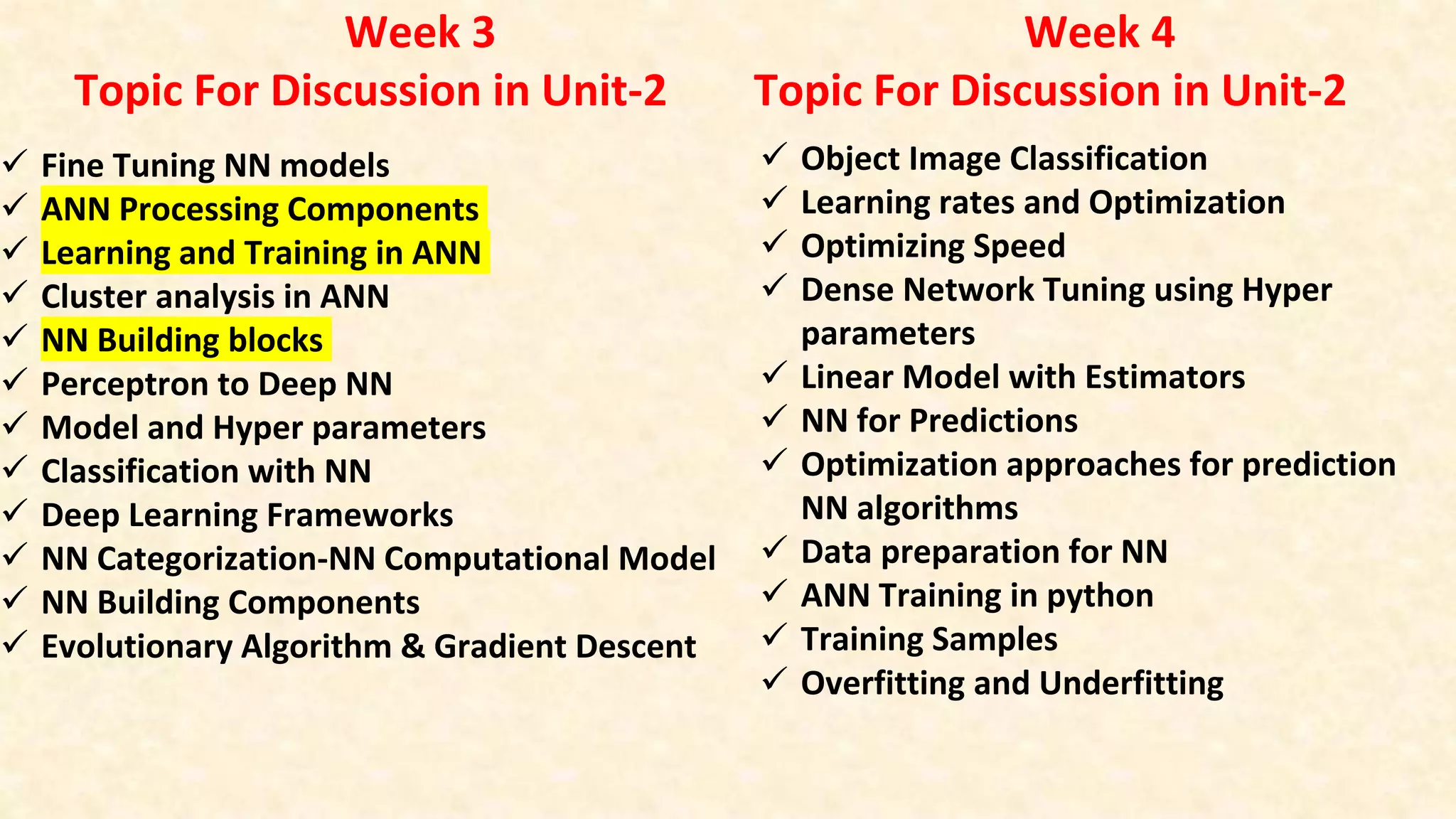 Week 3
Topic For Discussion in Unit-2

✓ Fine Tuning NN models
✓ ANN Processing Components
✓ Learning and Training in ANN
✓ Cluster analysis in ANN
✓ NN Building blocks
✓ Perceptron to Deep NN
✓ Model and Hyper parameters
✓ Classification with NN
✓ Deep Learning Frameworks
✓ NN Categorization-NN Computational Model
✓ NN Building Components
✓ Evolutionary Algorithm & Gradient Descent

Week 4
Topic For Discussion in Unit-2

✓ Object Image Classification
✓ Learning rates and Optimization
✓ Optimizing Speed
✓ Dense Network Tuning using Hyper parameters
✓ Linear Model with Estimators
✓ NN for Predictions
✓ Optimization approaches for prediction NN algorithms
✓ Data preparation for NN
✓ ANN Training in python
✓ Training Samples
✓ Overfitting and Underfitting